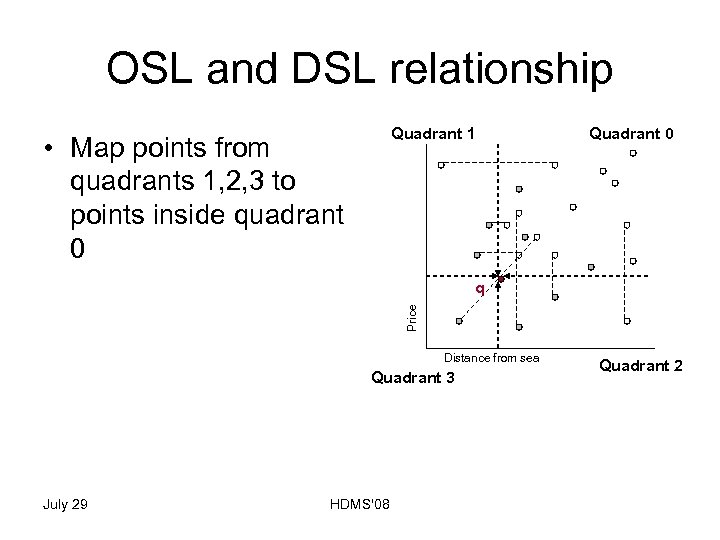 OSL and DSL relationship

• Map points from quadrants 1,2,3 to points inside quadrant 0

Quadrant 1

Quadrant 0

q

Price

Distance from sea

Quadrant 3

Quadrant 2

July 29

HDMS'08